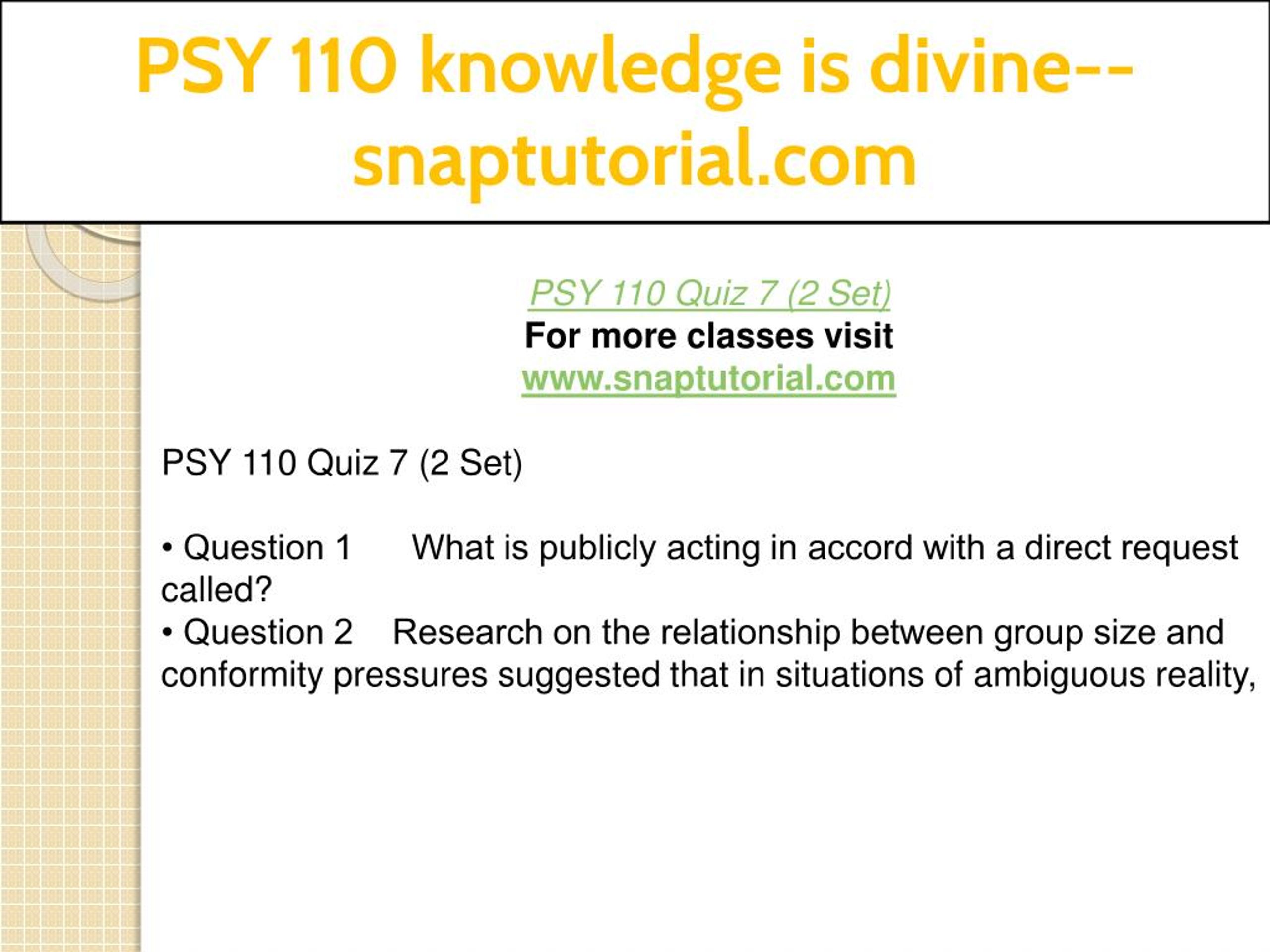 PSY 110 knowledge is divine--snaptutorial.com

PSY 110 Quiz 7 (2 Set)
For more classes visit
www.snaptutorial.com

PSY 110 Quiz 7 (2 Set)

• Question 1 What is publicly acting in accord with a direct request called?
• Question 2 Research on the relationship between group size and conformity pressures suggested that in situations of ambiguous reality,